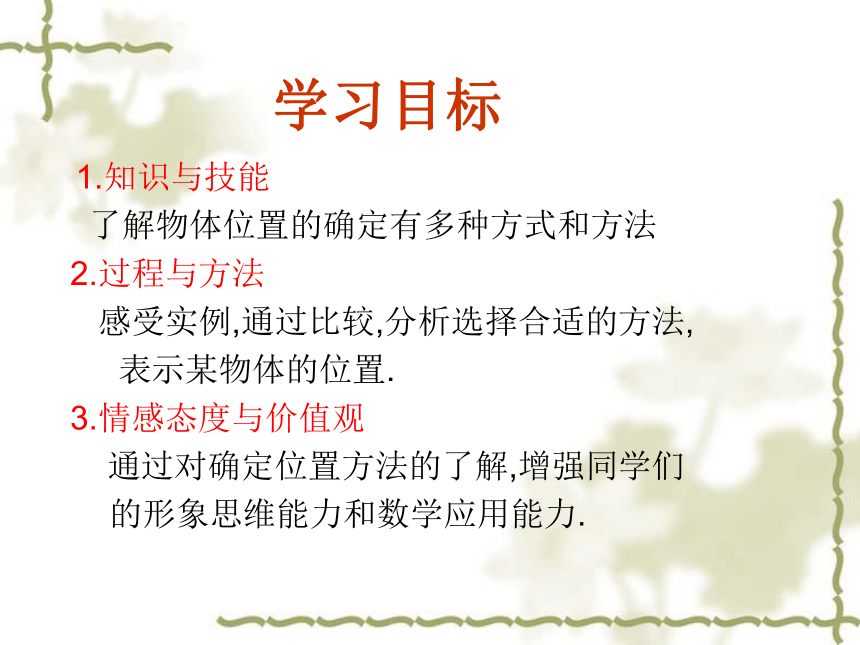 学习目标

1.知识与技能

了解物体位置的确定有多种方式和方法

2.过程与方法

感受实例,通过比较,分析选择合适的方法,表示某物体的位置.

3.情感态度与价值观

通过对确定位置方法的了解,增强同学们的形象思维能力和数学应用能力.